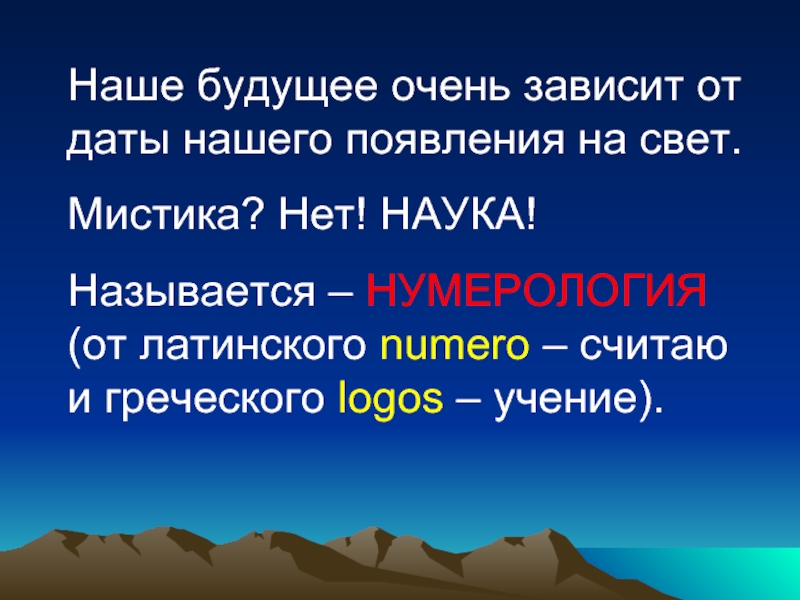 Наше будущее очень зависит от даты нашего появления на свет.

Мистика? Нет! НАУКА!

Называется – НУМЕРОЛОГИЯ (от латинского numero – считаю и греческого logos – учение).